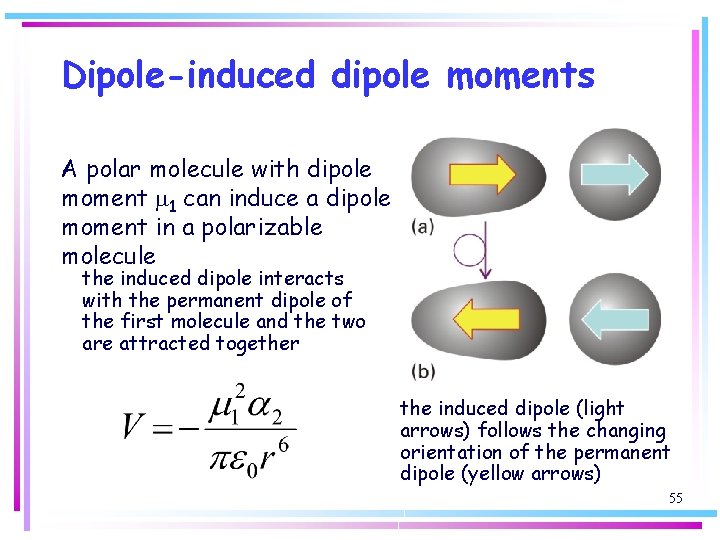 Dipole-induced dipole moments

A polar molecule with dipole moment $\mu_1$ can induce a dipole moment in a polarizable molecule

the induced dipole interacts with the permanent dipole of the first molecule and the two are attracted together

$V = -\frac{\mu_1^2 \alpha_2}{\pi \varepsilon_0 r^6}$

(a)

(b)

the induced dipole (light arrows) follows the changing orientation of the permanent dipole (yellow arrows)

55